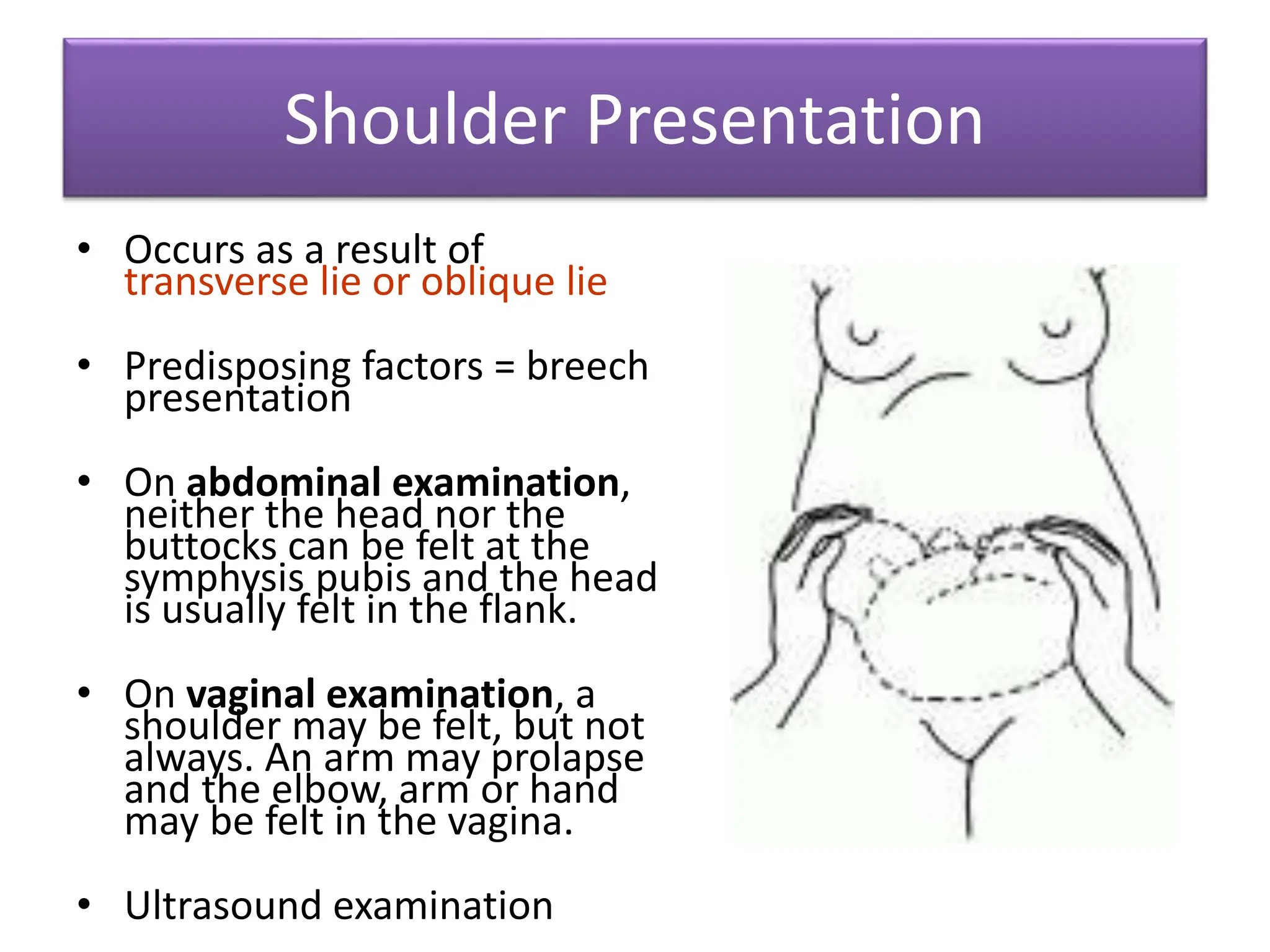 Shoulder Presentation

• Occurs as a result of transverse lie or oblique lie

• Predisposing factors = breech presentation

• On abdominal examination, neither the head nor the buttocks can be felt at the symphysis pubis and the head is usually felt in the flank.

• On vaginal examination, a shoulder may be felt, but not always. An arm may prolapse and the elbow, arm or hand may be felt in the vagina.

• Ultrasound examination